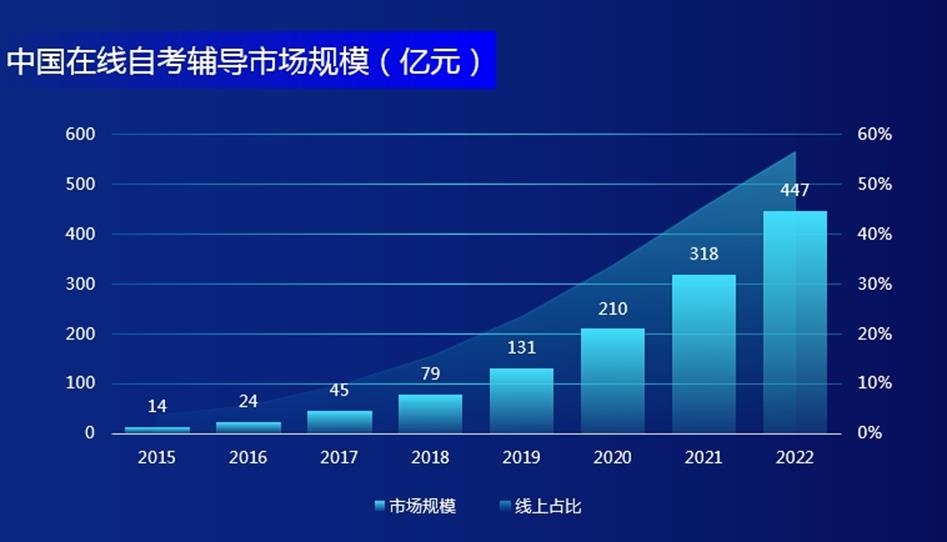 中国在线自考辅导市场规模（亿元）

600
500
400
300
200
100
0

60%
50%
40%
30%
20%
10%
0%

14
24
45
79
131
210
318
447

2015
2016
2017
2018
2019
2020
2021
2022

市场规模
线上占比